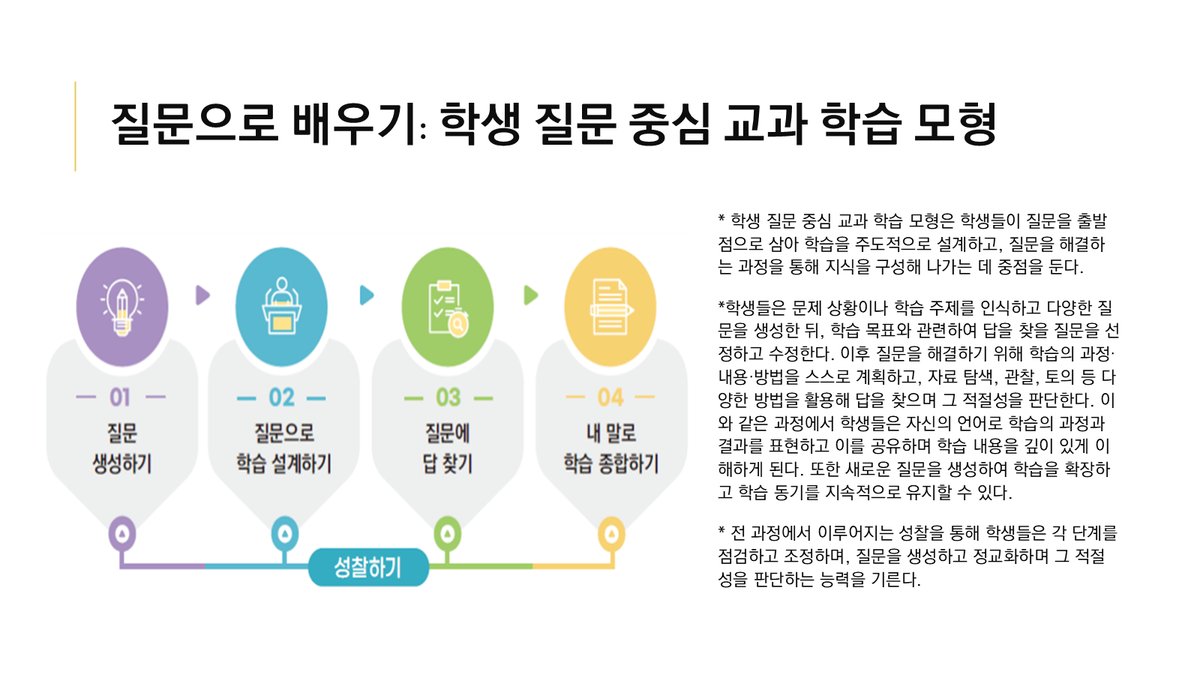 질문으로 배우기: 학생 질문 중심 교과 학습 모형

— 01 —
질문 생성하기

— 02 —
질문으로 학습 설계하기

— 03 —
질문에 답 찾기

— 04 —
내 말로 학습 종합하기

성찰하기

* 학생 질문 중심 교과 학습 모형은 학생들이 질문을 출발점으로 삼아 학습을 주도적으로 설계하고, 질문을 해결하는 과정을 통해 지식을 구성해 나가는 데 중점을 둔다.

*학생들은 문제 상황이나 학습 주제를 인식하고 다양한 질문을 생성한 뒤, 학습 목표와 관련하여 답을 찾을 질문을 선정하고 수정한다. 이후 질문을 해결하기 위해 학습의 과정·내용·방법을 스스로 계획하고, 자료 탐색, 관찰, 토의 등 다양한 방법을 활용해 답을 찾으며 그 적절성을 판단한다. 이와 같은 과정에서 학생들은 자신의 언어로 학습의 과정과 결과를 표현하고 이를 공유하며 학습 내용을 깊이 있게 이해하게 된다. 또한 새로운 질문을 생성하여 학습을 확장하고 학습 동기를 지속적으로 유지할 수 있다.

* 전 과정에서 이루어지는 성찰을 통해 학생들은 각 단계를 점검하고 조정하며, 질문을 생성하고 정교화하며 그 적절성을 판단하는 능력을 기른다.